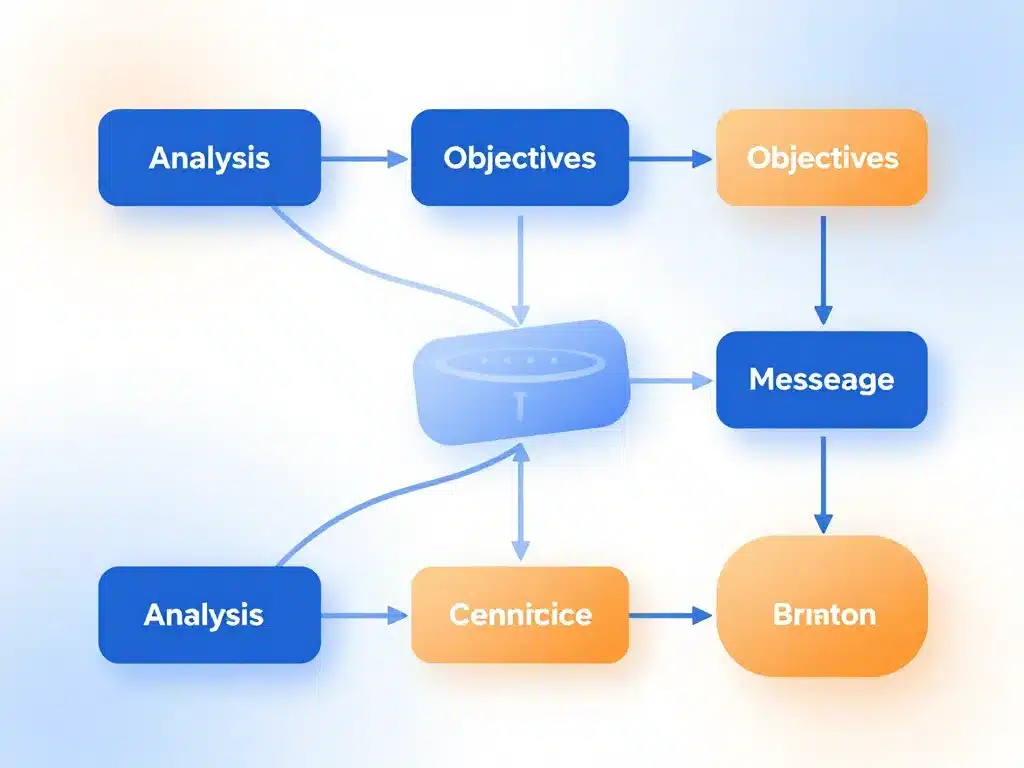 Analysis

Objectives

Objectives

Messeage

Analysis

Cennicice

Brinton